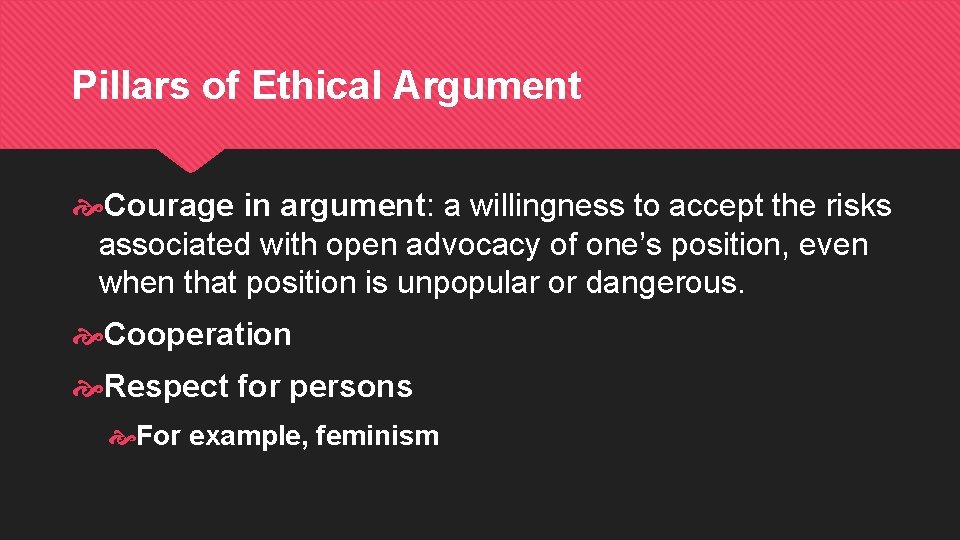 Pillars of Ethical Argument

Courage in argument: a willingness to accept the risks associated with open advocacy of one's position, even when that position is unpopular or dangerous.

Cooperation

Respect for persons

For example, feminism